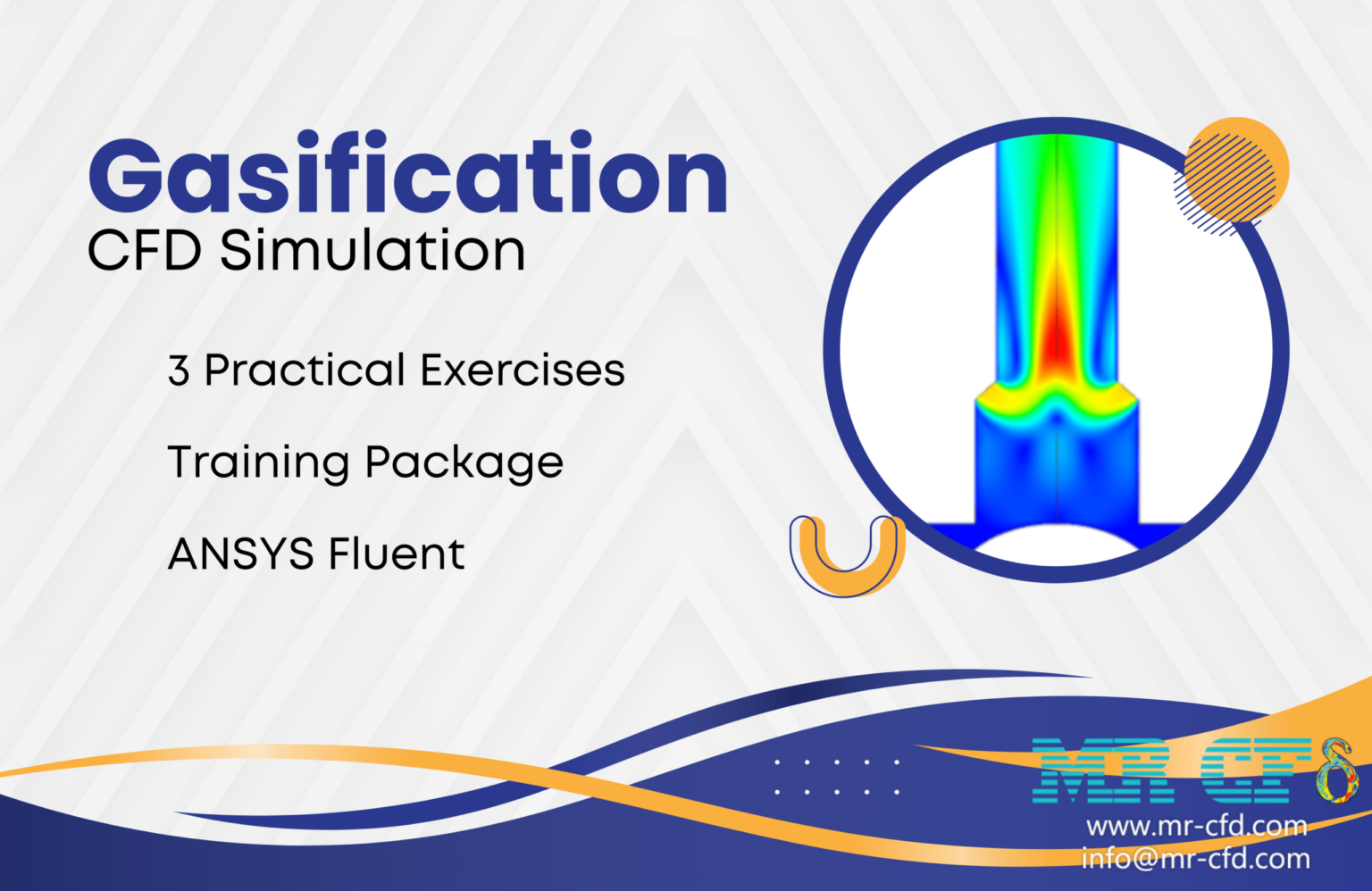 Gasification
CFD Simulation

3 Practical Exercises

Training Package

ANSYS Fluent

MR CFD

www.mr-cfd.com
info@mr-cfd.com